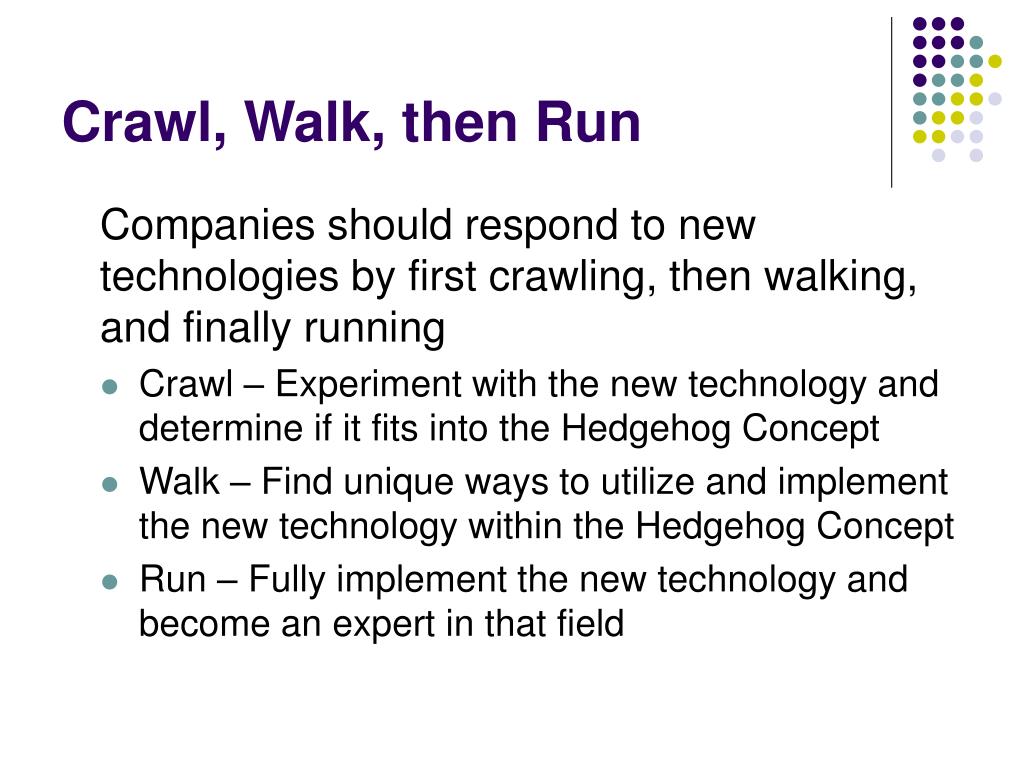 Crawl, Walk, then Run

Companies should respond to new technologies by first crawling, then walking, and finally running

- Crawl – Experiment with the new technology and determine if it fits into the Hedgehog Concept
- Walk – Find unique ways to utilize and implement the new technology within the Hedgehog Concept
- Run – Fully implement the new technology and become an expert in that field